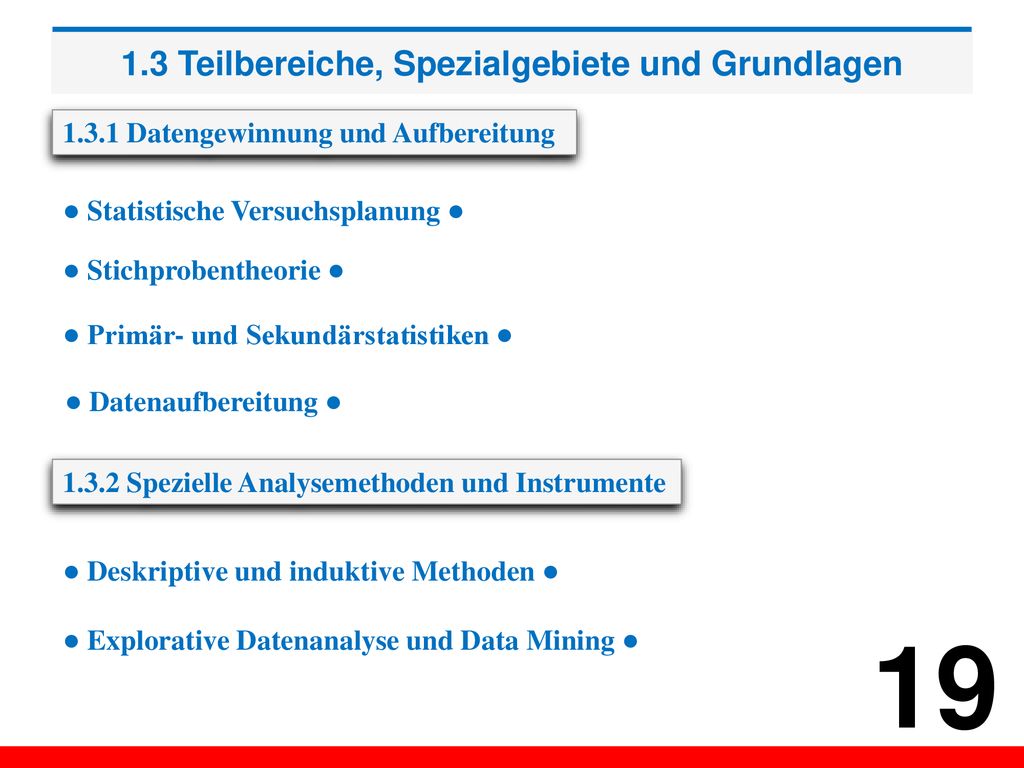 1.3 Teilbereiche, Spezialgebiete und Grundlagen

1.3.1 Datengewinnung und Aufbereitung

● Statistische Versuchsplanung ●

● Stichprobentheorie ●

● Primär- und Sekundärstatistiken ●

● Datenaufbereitung ●

1.3.2 Spezielle Analysemethoden und Instrumente

● Deskriptive und induktive Methoden ●

● Explorative Datenanalyse und Data Mining ●

19